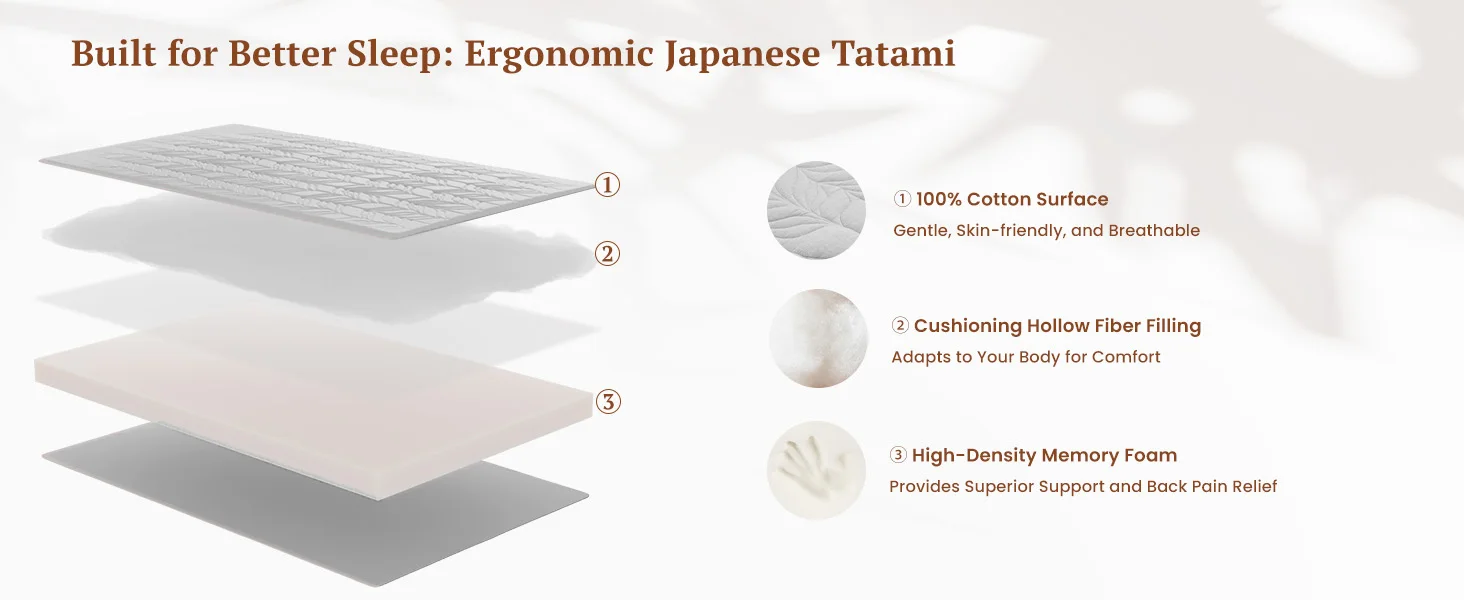 Built for Better Sleep: Ergonomic Japanese Tatami

①

②

③

① 100% Cotton Surface
Gentle, Skin-friendly, and Breathable

② Cushioning Hollow Fiber Filling
Adapts to Your Body for Comfort

③ High-Density Memory Foam
Provides Superior Support and Back Pain Relief